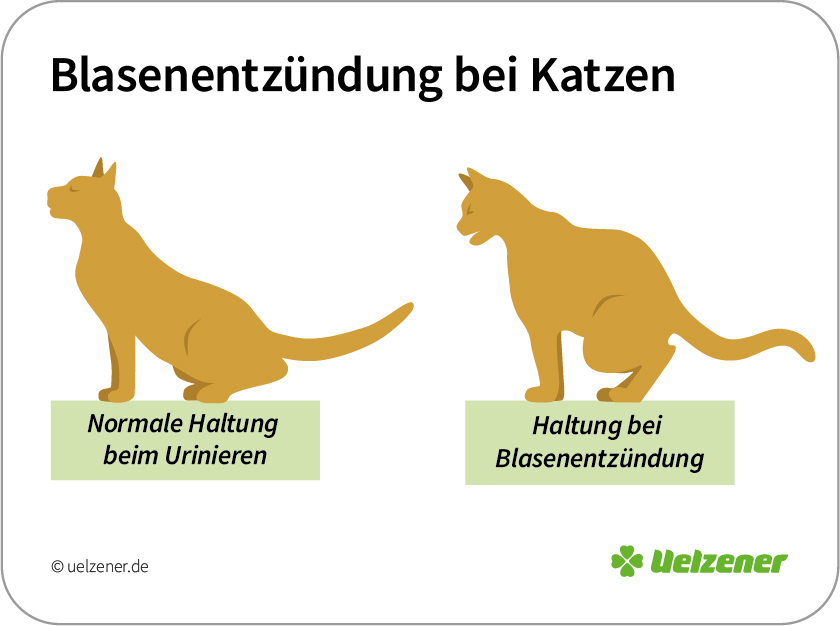 Blasenentzündung bei Katzen

Normale Haltung beim Urinieren

Haltung bei Blasenentzündung

© uelzener.de

Uelzener